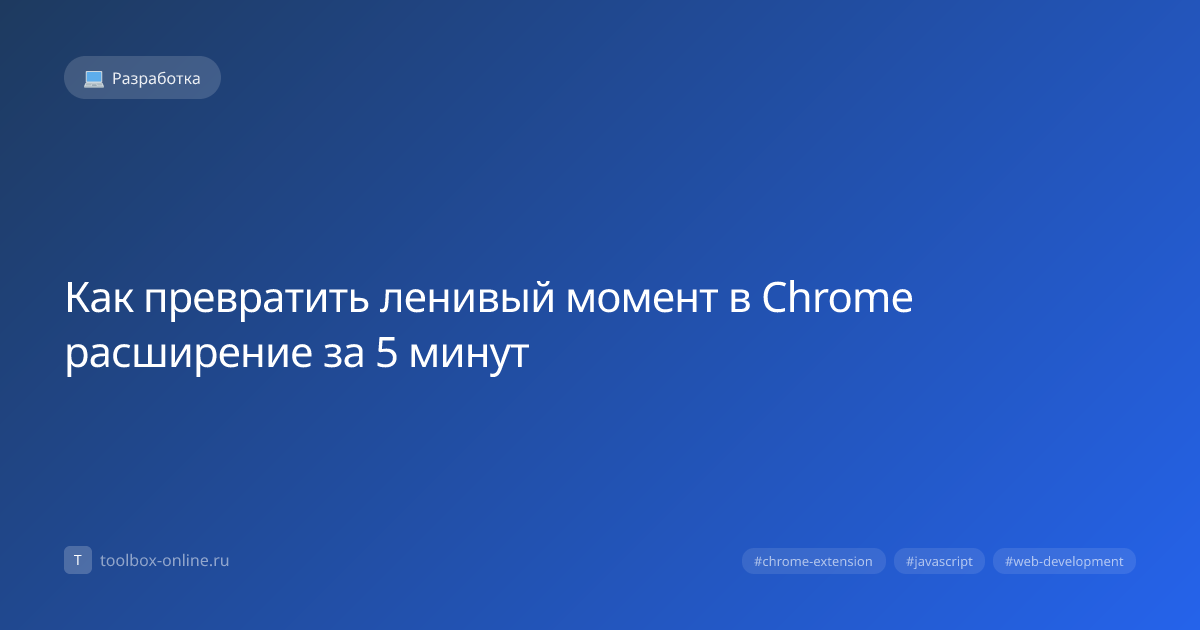 💻 Разработка

Как превратить ленивый момент в Chrome расширение за 5 минут

T toolbox-online.ru

#chrome-extension #javascript #web-development